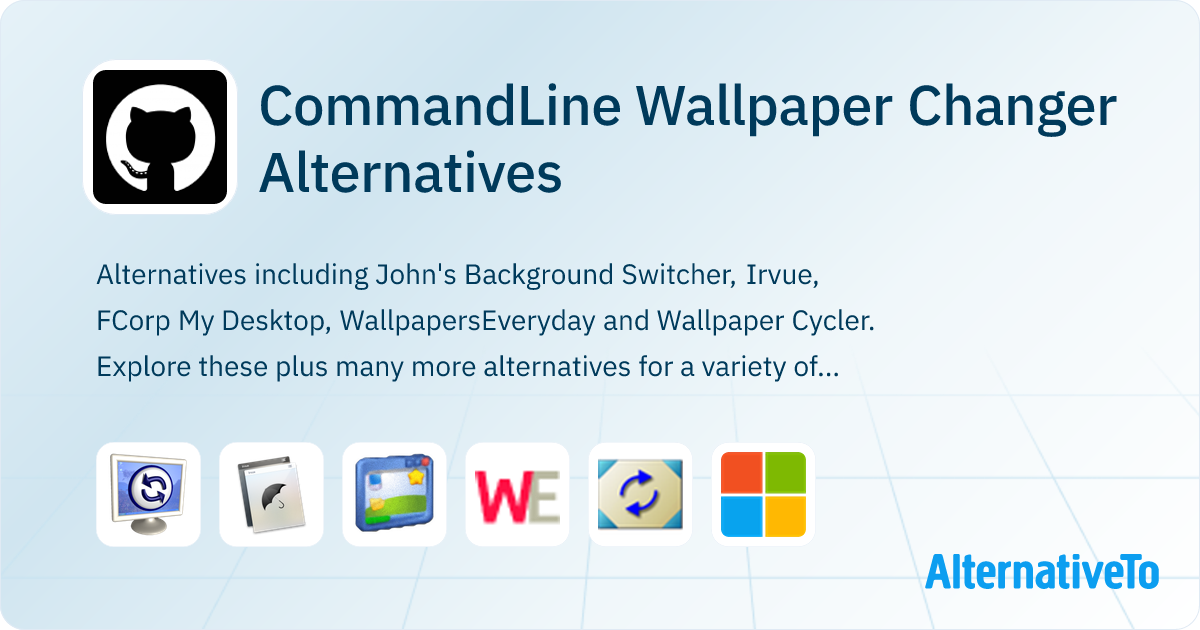 CommandLine Wallpaper Changer Alternatives

Alternatives including John's Background Switcher, Irvue, FCorp My Desktop, WallpapersEveryday and Wallpaper Cycler. Explore these plus many more alternatives for a variety of...

WE

AlternativeTo